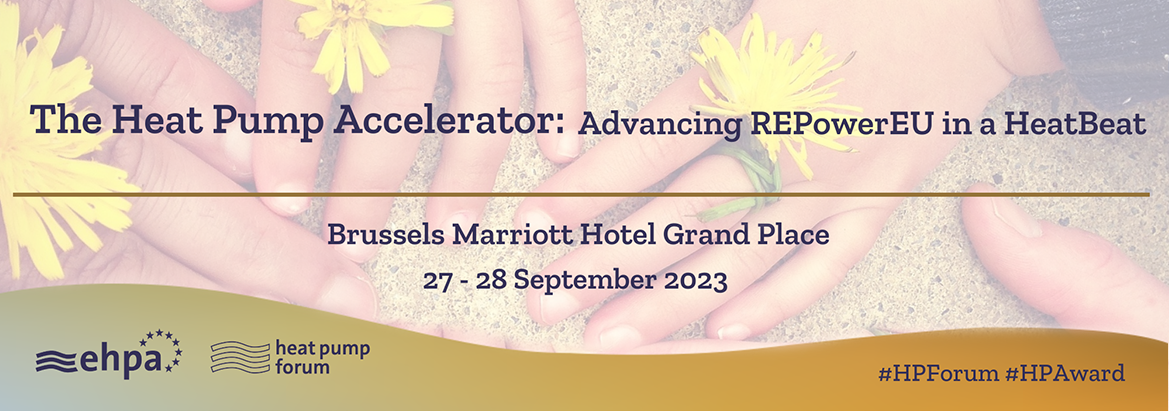 The Heat Pump Accelerator: Advancing REPowerEU in a HeatBeat

Brussels Marriott Hotel Grand Place
27 - 28 September 2023

ehpa

heat pump forum

#HPForum #HPAward